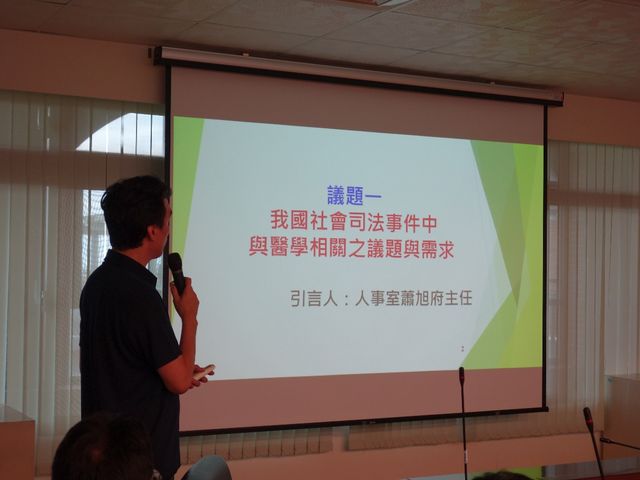 議題一
我國社會司法事件中
與醫學相關之議題與需求

引言人：人事室蕭旭府主任